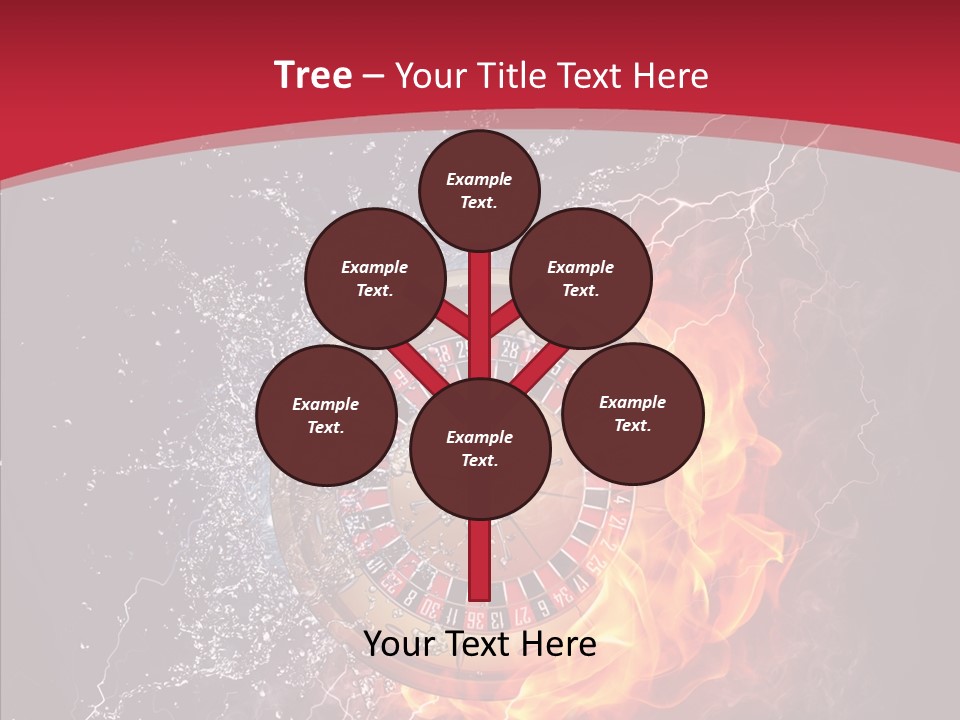 Tree – Your Title Text Here

Example Text.

Example Text.

Example Text.

Example Text.

Example Text.

Example Text.

Your Text Here